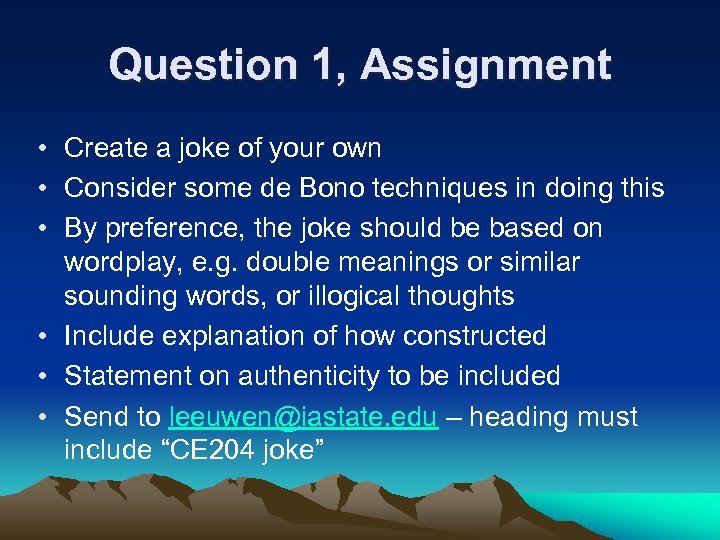 Question 1, Assignment

• Create a joke of your own
• Consider some de Bono techniques in doing this
• By preference, the joke should be based on wordplay, e.g. double meanings or similar sounding words, or illogical thoughts
• Include explanation of how constructed
• Statement on authenticity to be included
• Send to leeuwen@iastate.edu – heading must include “CE204 joke”